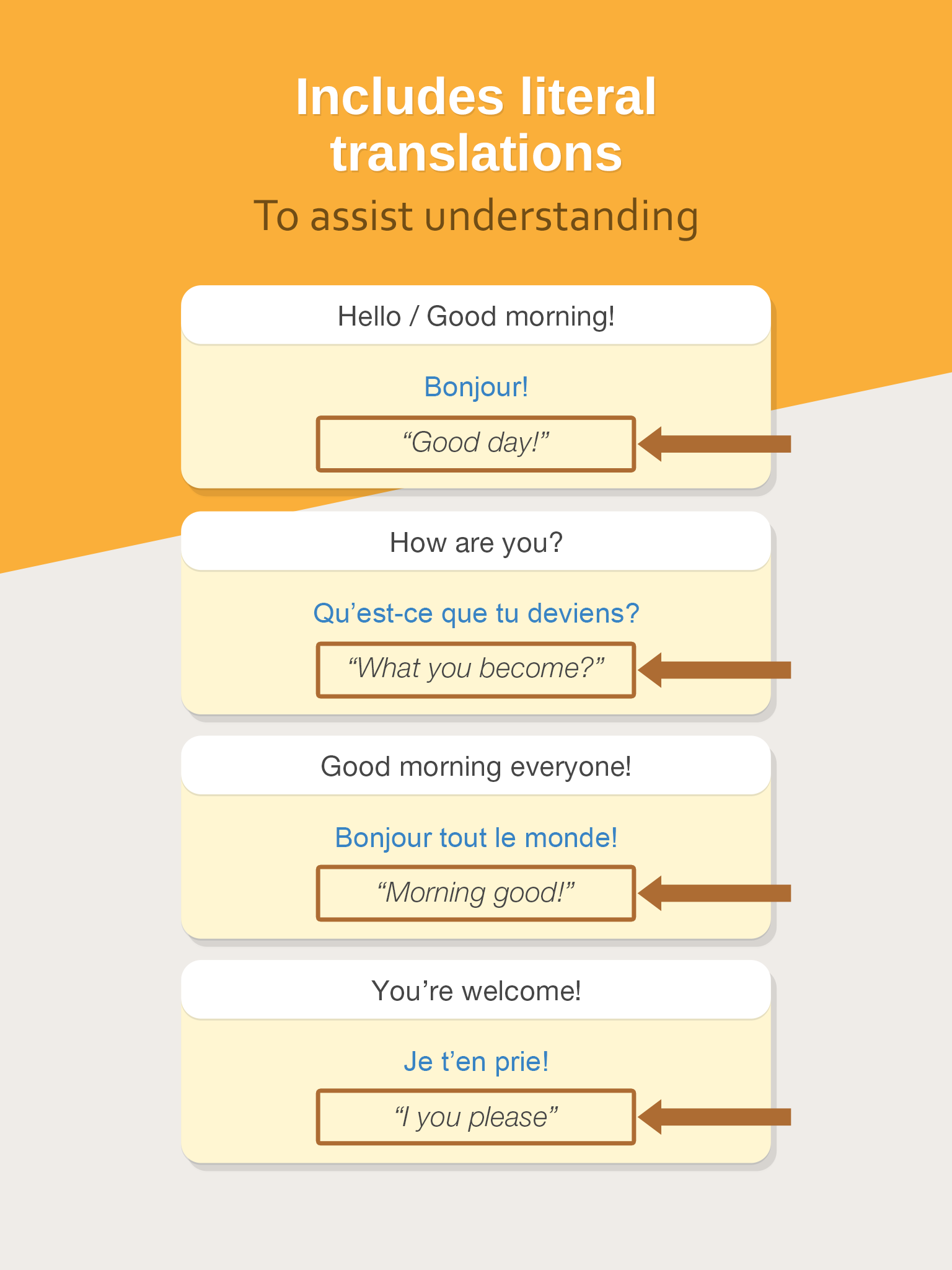 Includes literal translations

To assist understanding

Hello / Good morning!

Bonjour!

“Good day!”

How are you?

Qu’est-ce que tu deviens?

“What you become?”

Good morning everyone!

Bonjour tout le monde!

“Morning good!”

You’re welcome!

Je t’en prie!

“I you please”